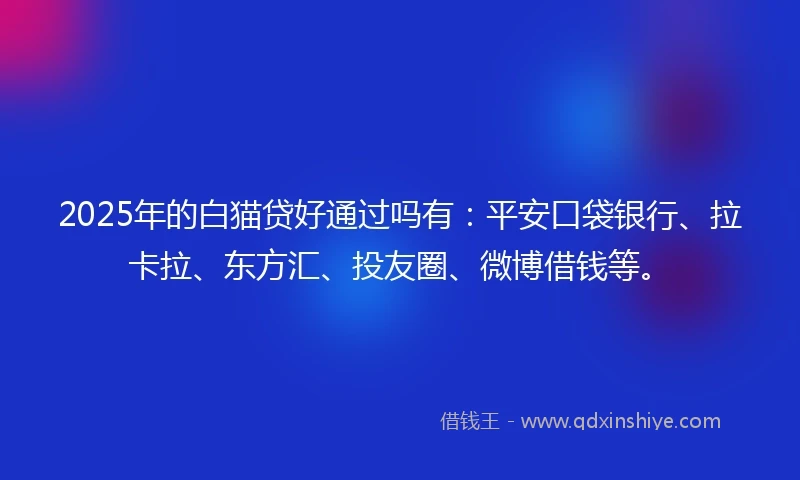 2025年的白猫贷好通过吗有：平安口袋银行、拉卡拉、东方汇、投友圈、微博借钱等。

借钱王 - www.qdxinshiye.com